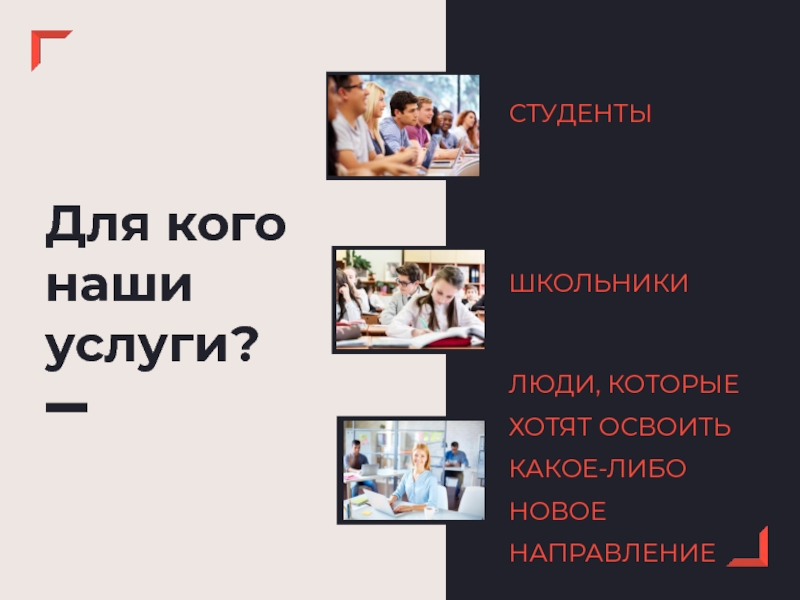 Для кого наши услуги?

СТУДЕНТЫ

ШКОЛЬНИКИ

ЛЮДИ, КОТОРЫЕ ХОТЯТ ОСВОИТЬ КАКОЕ-ЛИБО НОВОЕ НАПРАВЛЕНИЕ